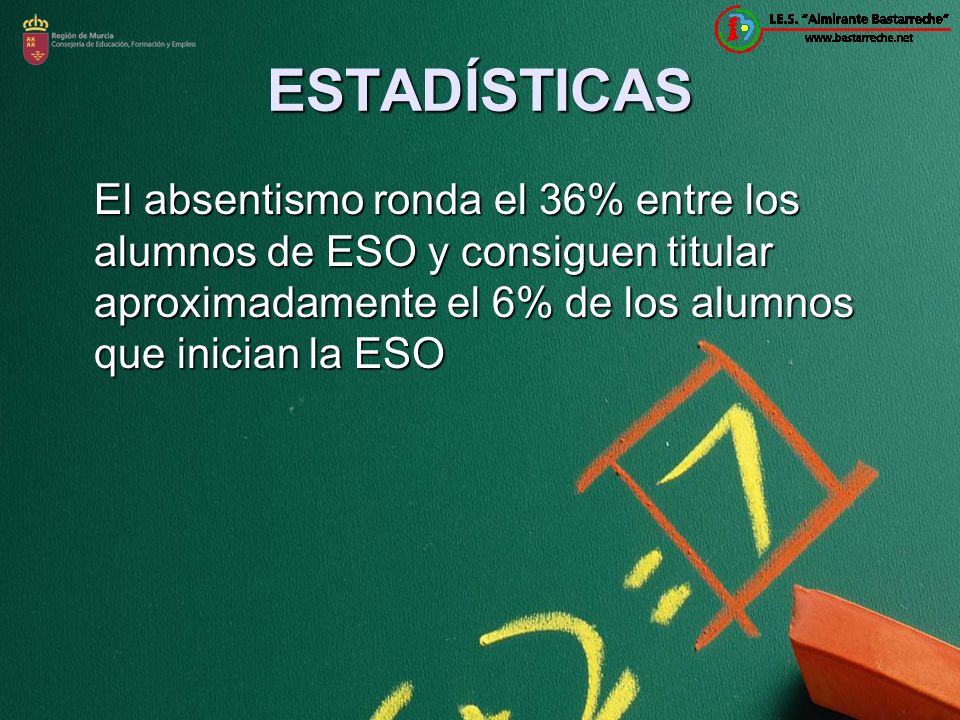 Región de Murcia
Consejería de Educación, Formación y Empleo

I.E.S. "Almirante Bastarreche"
www.bastarreche.net

ESTADÍSTICAS

El absentismo ronda el 36% entre los alumnos de ESO y consiguen titular aproximadamente el 6% de los alumnos que inician la ESO